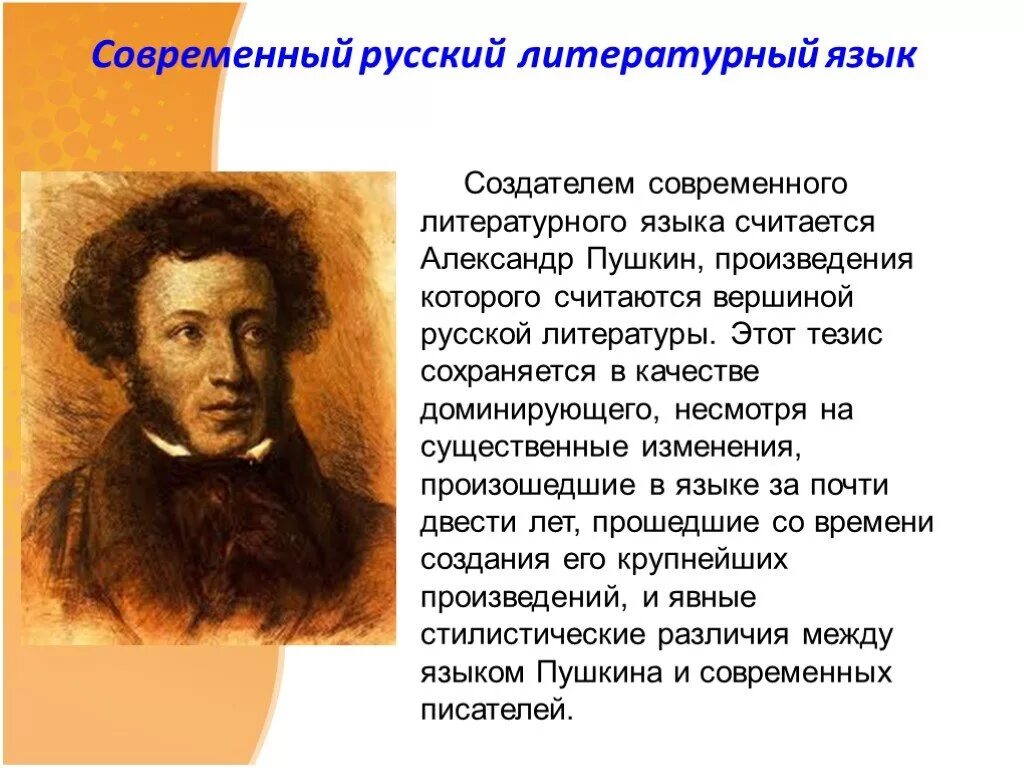 Современный русский литературный язык

Создателем современного литературного языка считается Александр Пушкин, произведения которого считаются вершиной русской литературы. Этот тезис сохраняется в качестве доминирующего, несмотря на существенные изменения, произошедшие в языке за почти двести лет, прошедшие со времени создания его крупнейших произведений, и явные стилистические различия между языком Пушкина и современных писателей.